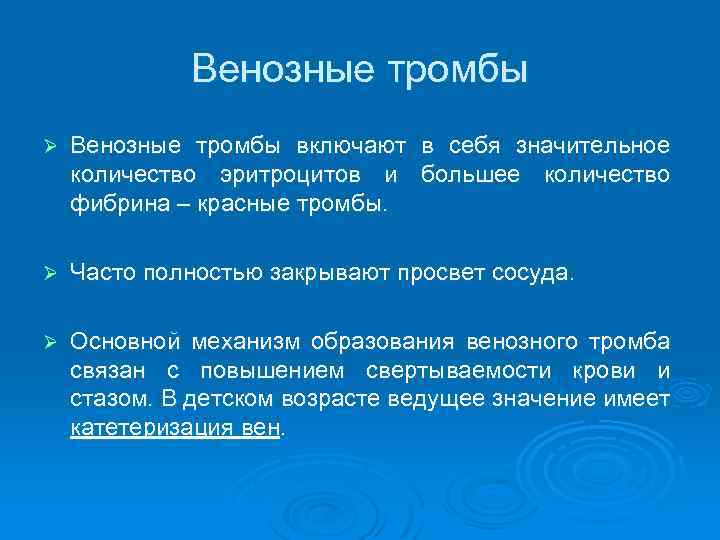 Венозные тромбы

➢ Венозные тромбы включают в себя значительное количество эритроцитов и большее количество фибрина – красные тромбы.

➢ Часто полностью закрывают просвет сосуда.

➢ Основной механизм образования венозного тромба связан с повышением свертываемости крови и стазом. В детском возрасте ведущее значение имеет катетеризация вен.